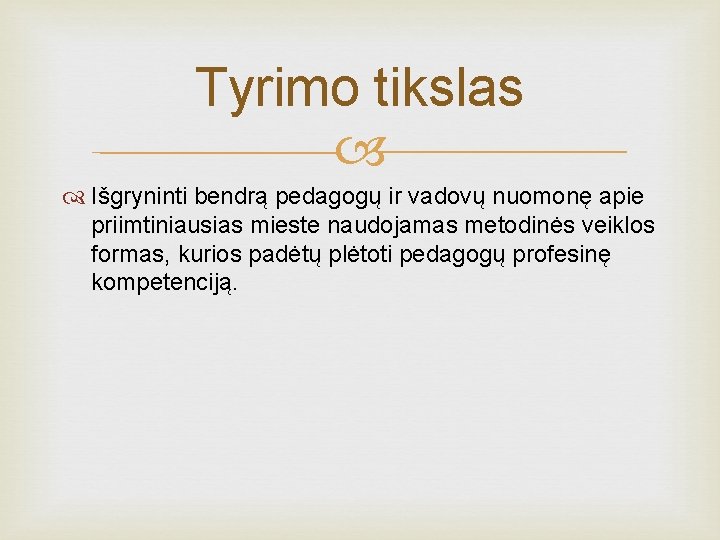 Tyrimo tikslas

Išgryninti bendrą pedagogų ir vadovų nuomonę apie priimtiniausias mieste naudojamas metodinės veiklos formas, kurios padėtų plėtoti pedagogų profesinę kompetenciją.